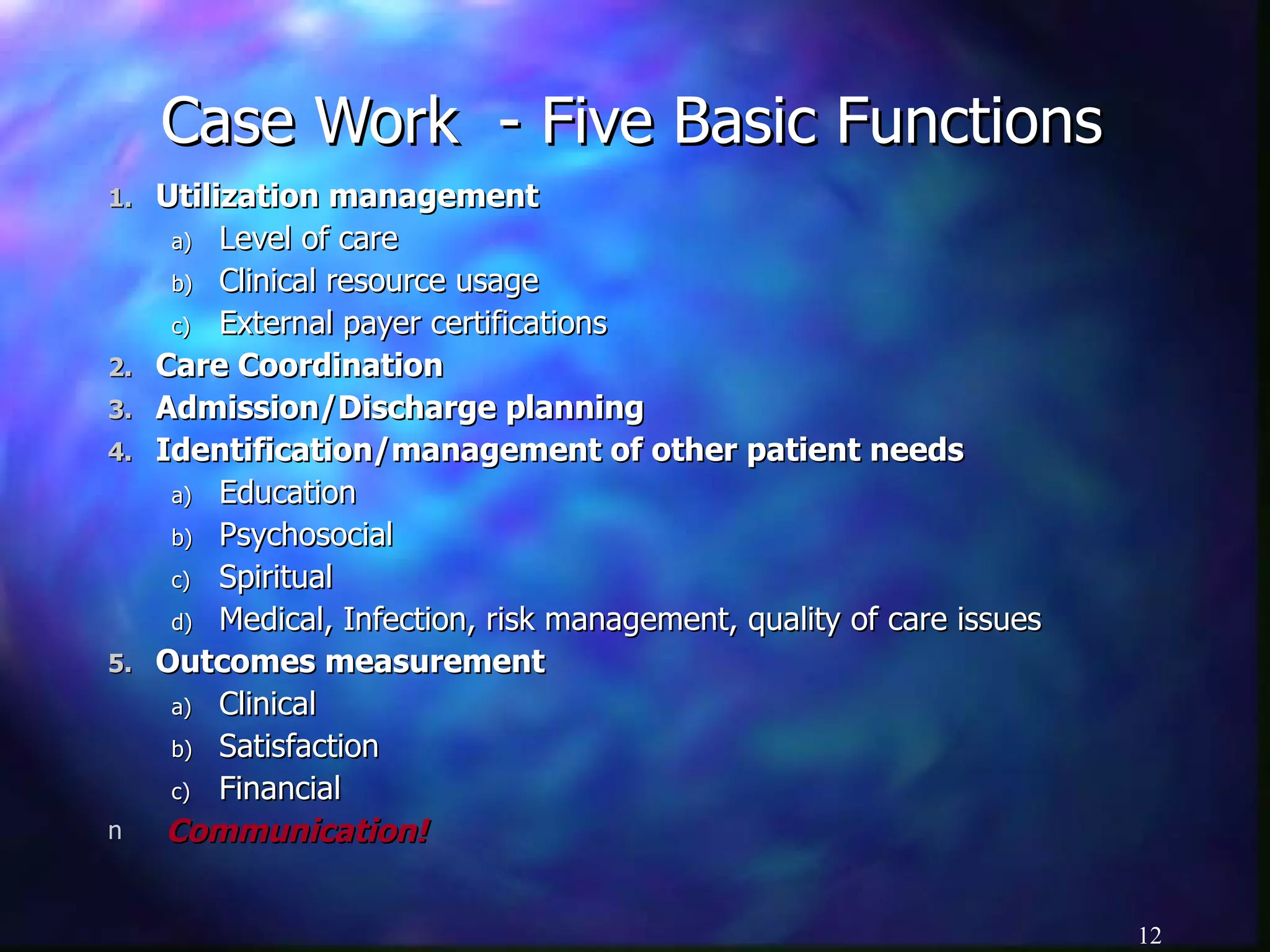 Case Work  - Five Basic Functions

1. Utilization management
a) Level of care
b) Clinical resource usage
c) External payer certifications
2. Care Coordination
3. Admission/Discharge planning
4. Identification/management of other patient needs
a) Education
b) Psychosocial
c) Spiritual
d) Medical, Infection, risk management, quality of care issues
5. Outcomes measurement
a) Clinical
b) Satisfaction
c) Financial

n Communication!

12